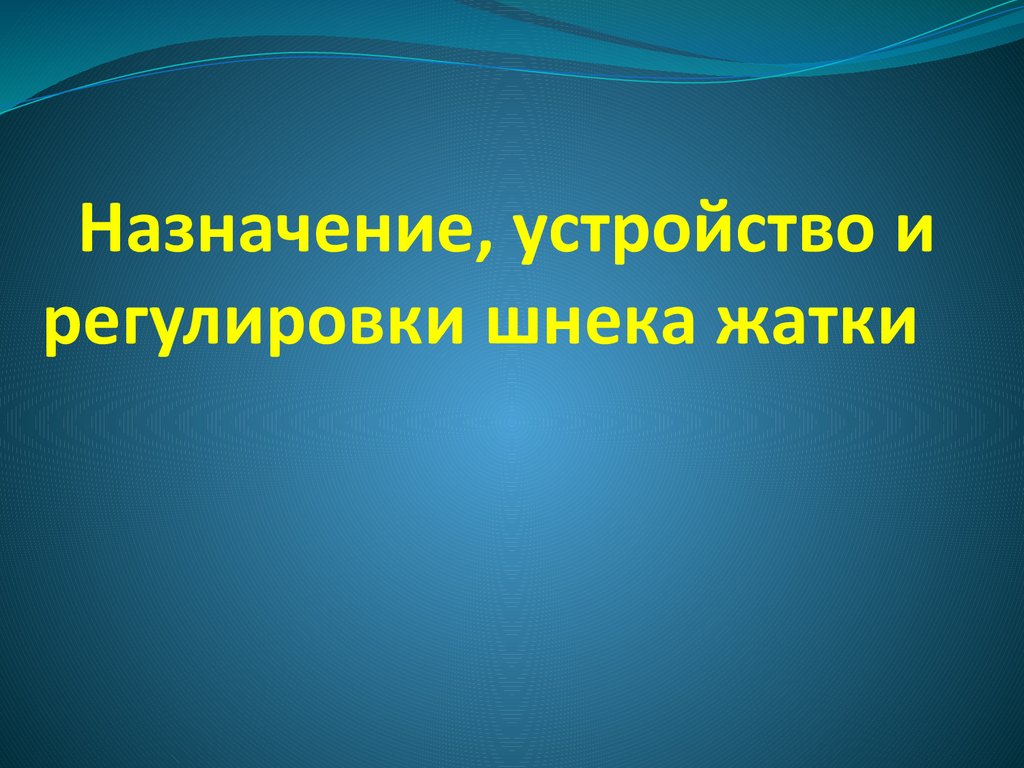 Назначение, устройство и регулировки шнека жатки